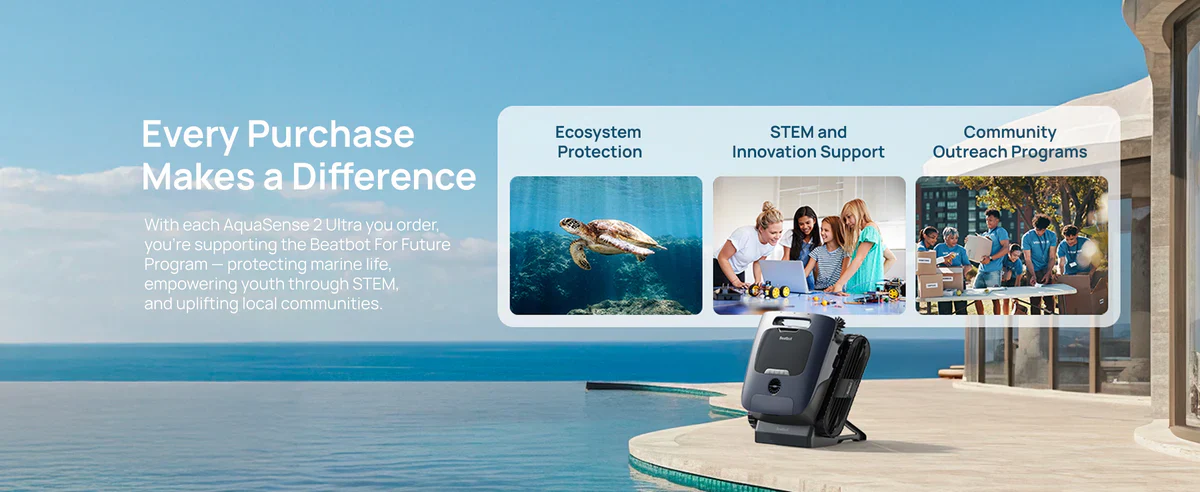 Every Purchase Makes a Difference

With each AquaSense 2 Ultra you order, you're supporting the Beatbot For Future Program — protecting marine life, empowering youth through STEM, and uplifting local communities.

Ecosystem Protection

STEM and Innovation Support

Community Outreach Programs

Beatbot